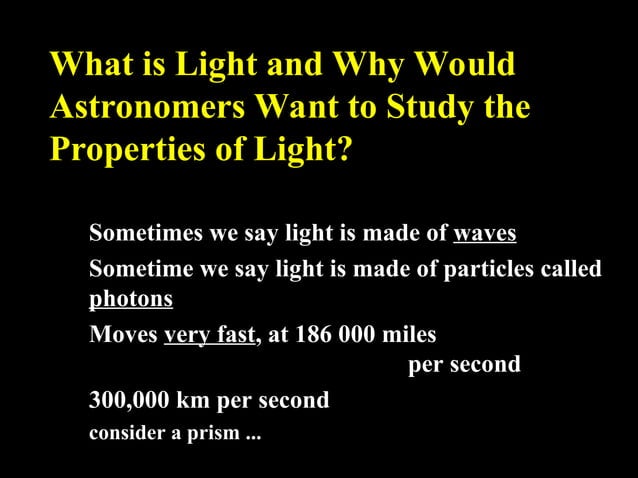 What is Light and Why Would Astronomers Want to Study the Properties of Light?

Sometimes we say light is made of waves

Sometime we say light is made of particles called photons

Moves very fast, at 186 000 miles per second

300,000 km per second

consider a prism ...